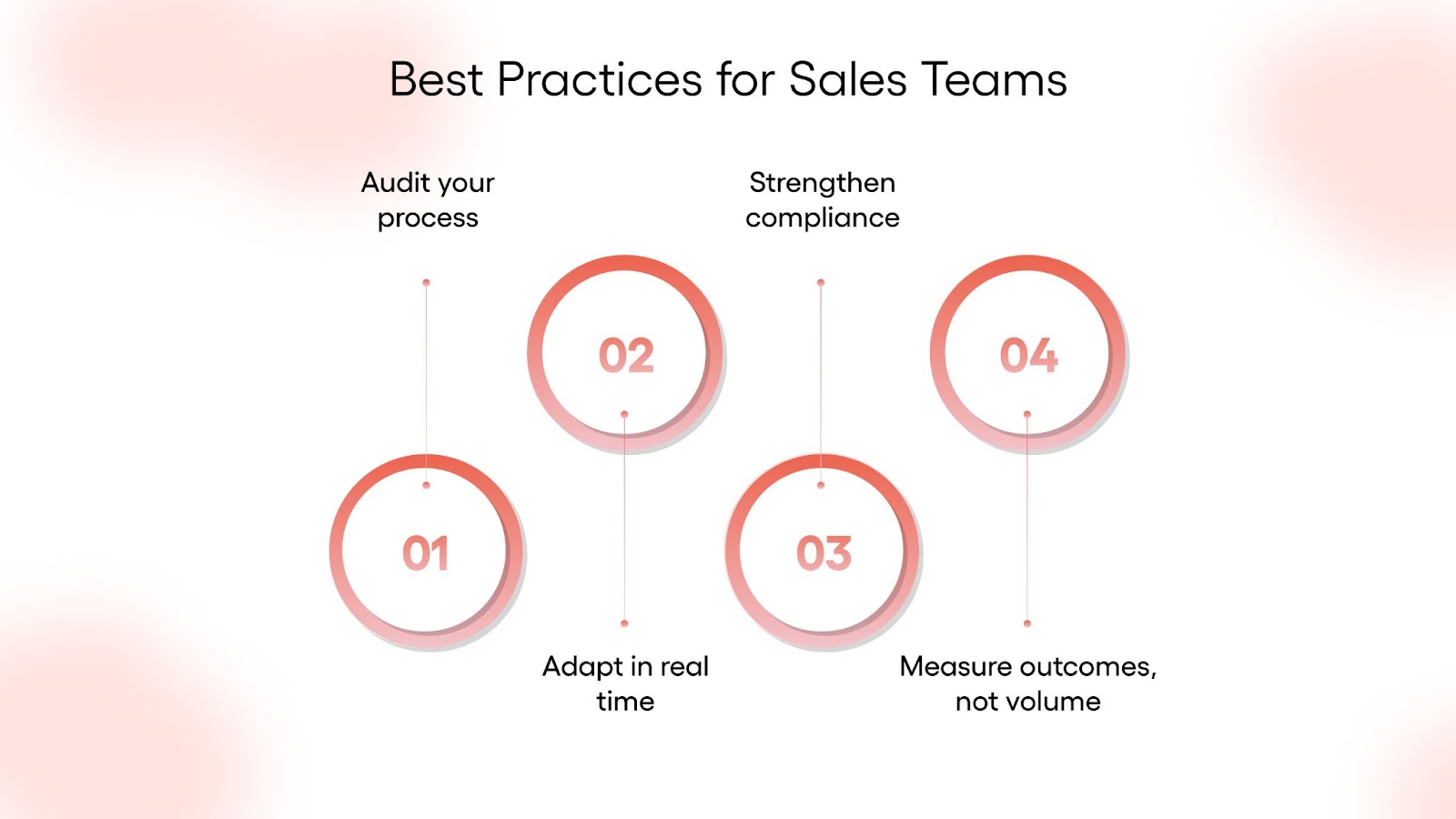 Best Practices for Sales Teams

Audit your process

01

02

Adapt in real time

Strengthen compliance

03

04

Measure outcomes, not volume